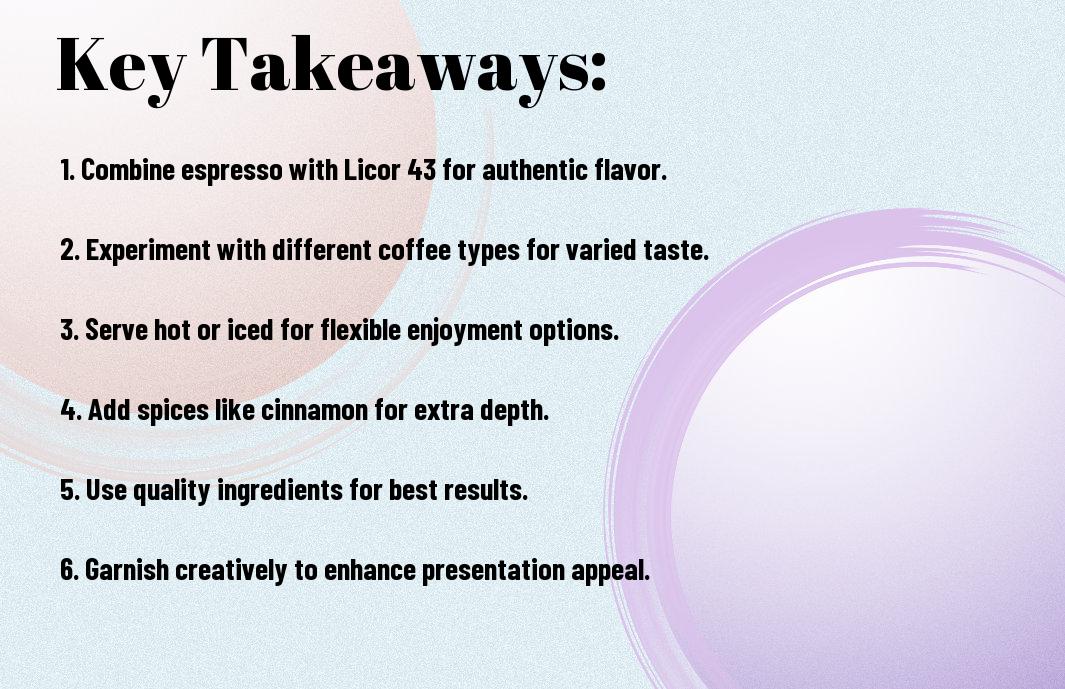 Key Takeaways:

1. Combine espresso with Licor 43 for authentic flavor.

2. Experiment with different coffee types for varied taste.

3. Serve hot or iced for flexible enjoyment options.

4. Add spices like cinnamon for extra depth.

5. Use quality ingredients for best results.

6. Garnish creatively to enhance presentation appeal.